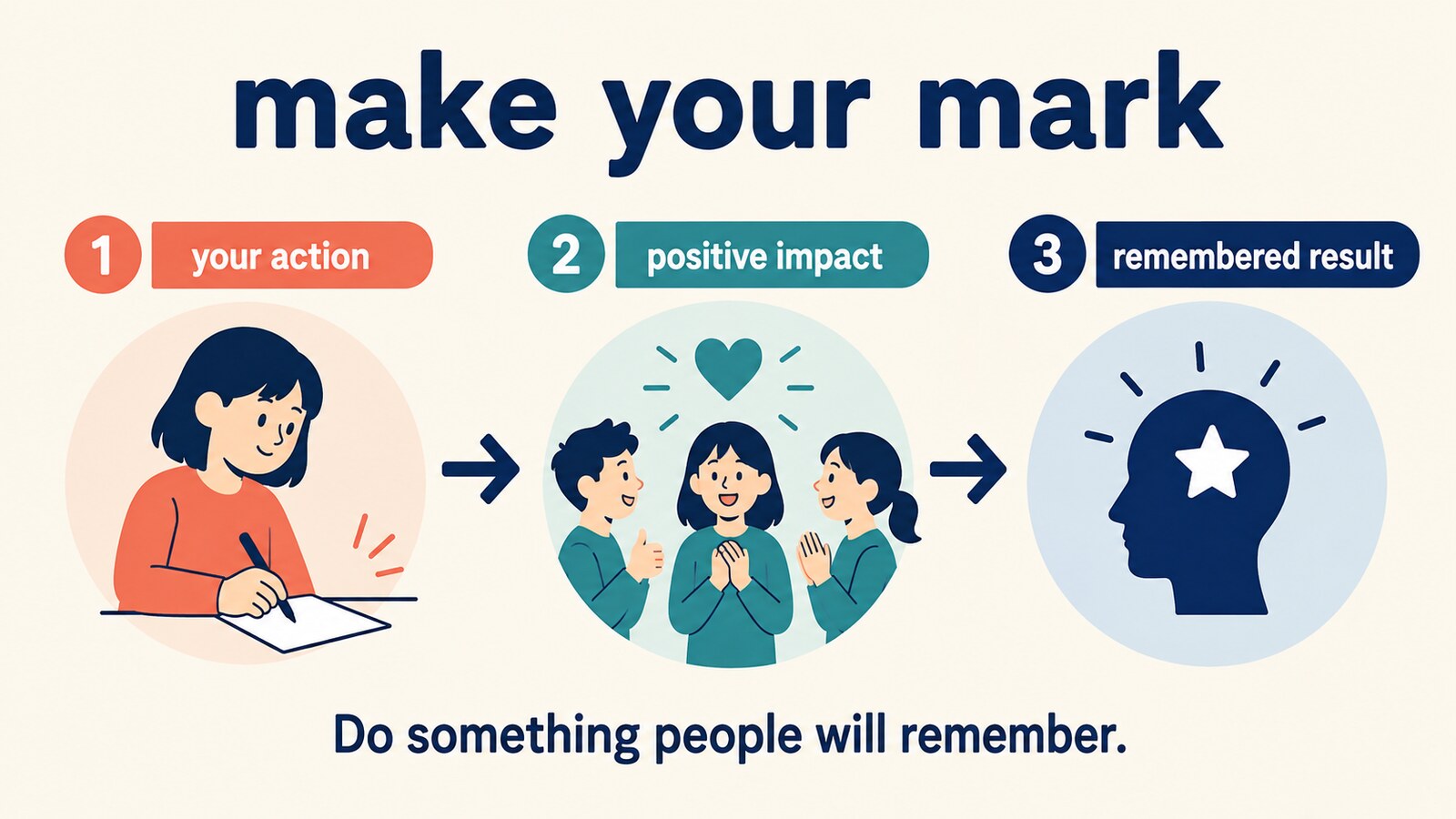 make your mark

1 your action

2 positive impact

3 remembered result

Do something people will remember.